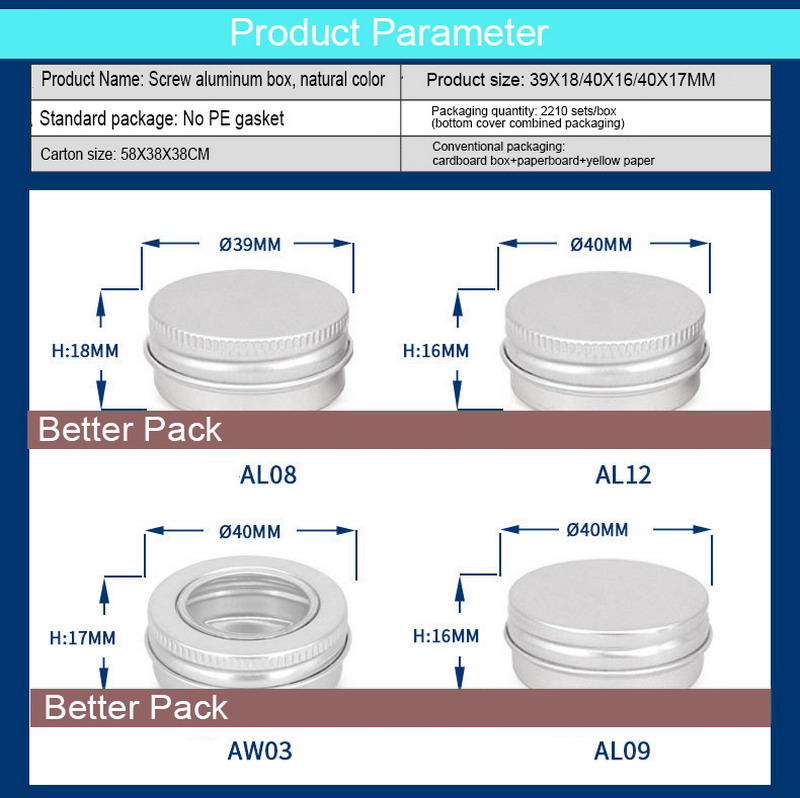 Product Parameter

| Product Name: Screw aluminum box, natural color | Product size: 39X18/40X16/40X17MM |
|---|---|
| Standard package: No PE gasket | Packaging quantity: 2210 sets/box (bottom cover combined packaging) |
| Carton size: 58X38X38CM | Conventional packaging: cardboard box+paperboard+yellow paper |

Ø39MM
H:18MM
Ø40MM
H:16MM
Better Pack
AL08
AL12

Ø40MM
H:17MM
Ø40MM
H:16MM
Better Pack
AW03
AL09